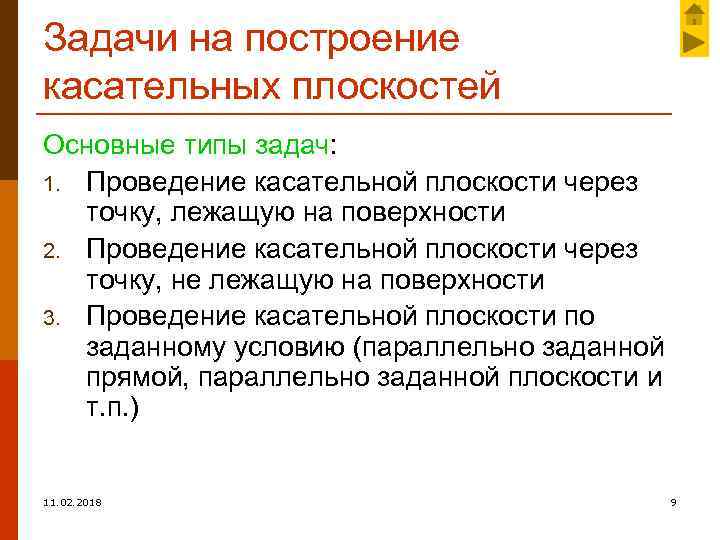 Задачи на построение касательных плоскостей

Основные типы задач:

1. Проведение касательной плоскости через точку, лежащую на поверхности
2. Проведение касательной плоскости через точку, не лежащую на поверхности
3. Проведение касательной плоскости по заданному условию (параллельно заданной прямой, параллельно заданной плоскости и т.п.)

11.02.2018

9